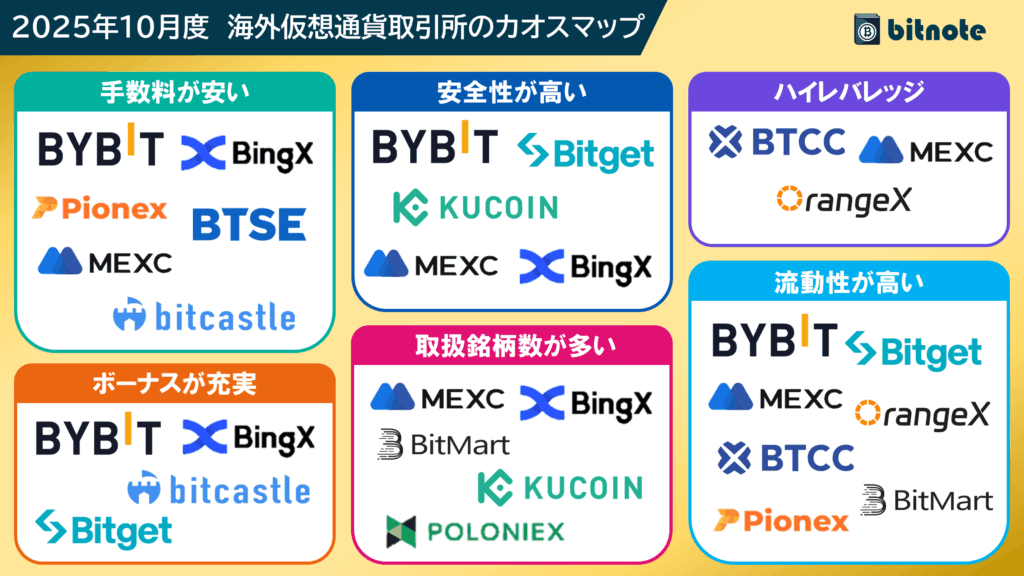 2025年10月度 海外仮想通貨取引所のカオスマップ

bitnote

手数料が安い

BYBIT
BingX
Pionex
BTSE
MEXC
bitcastle

ボーナスが充実

BYBIT
BingX
bitcastle
Bitget

安全性が高い

BYBIT
Bitget
KUCOIN
MEXC
BingX

取扱銘柄数が多い

MEXC
BingX
BitMart
KUCOIN
POLONIEX

ハイレバレッジ

BTCC
MEXC
OrangeX

流動性が高い

BYBIT
Bitget
MEXC
OrangeX
BTCC
BitMart
Pionex